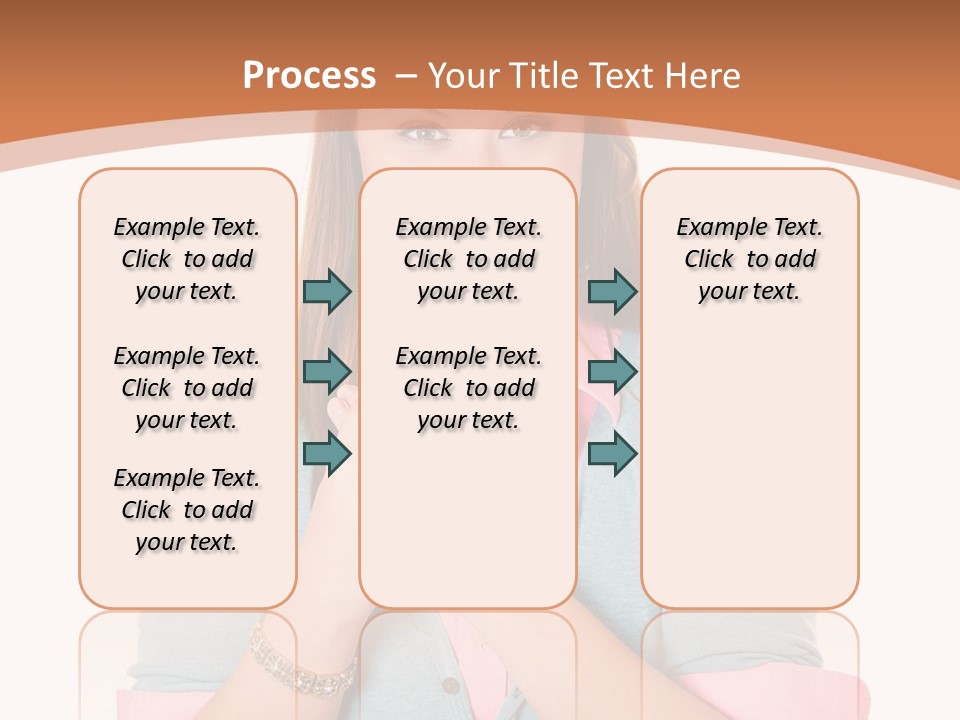 Process – Your Title Text Here

Example Text. Click to add your text.

Example Text. Click to add your text.

Example Text. Click to add your text.

Example Text. Click to add your text.

Example Text. Click to add your text.

Example Text. Click to add your text.